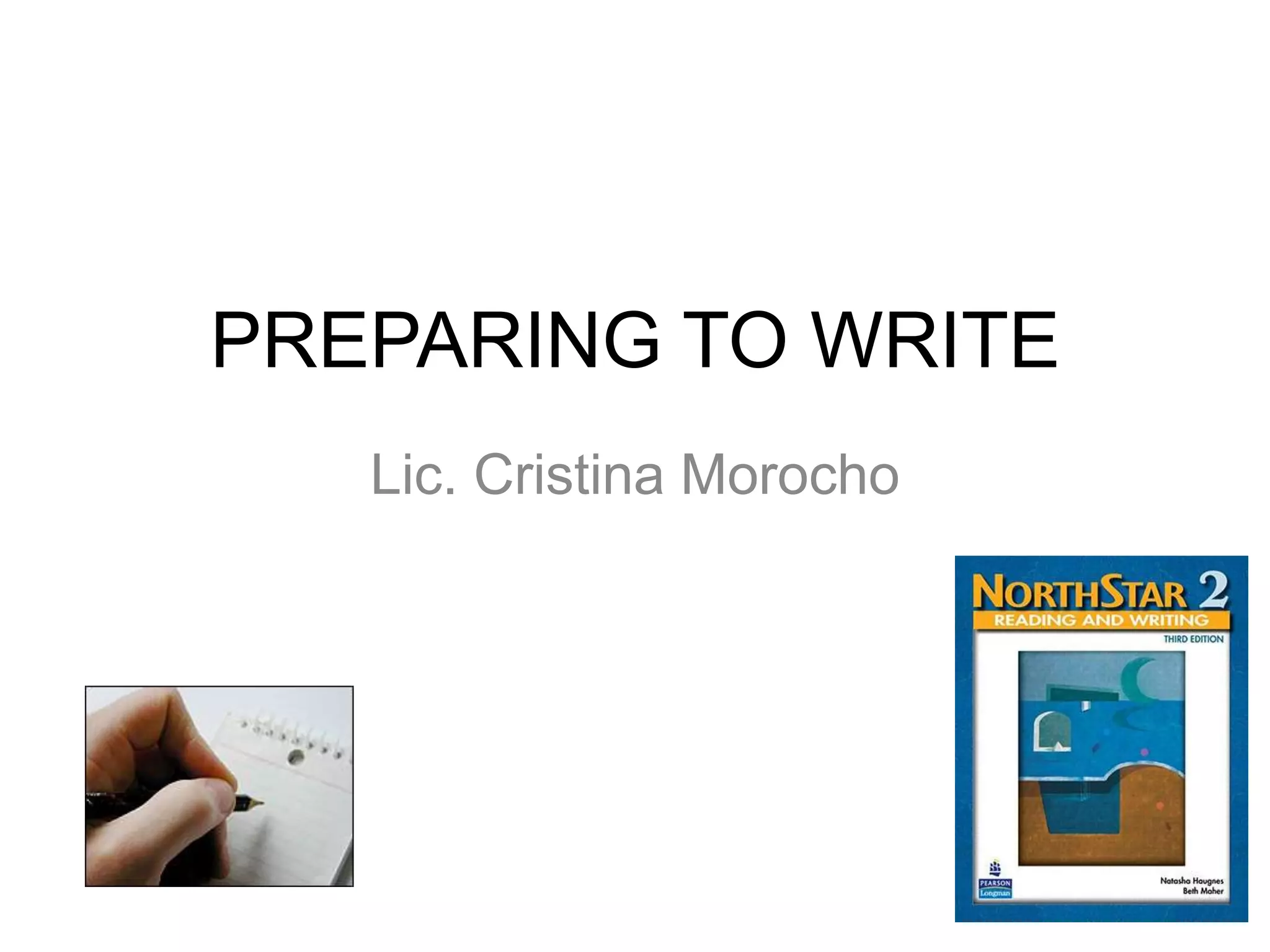 PREPARING TO WRITE

Lic. Cristina Morocho

NORTHSTAR 2
READING AND WRITING
THIRD EDITION

PEARSON
Longman

Natasha Haugnes
Beth Maher